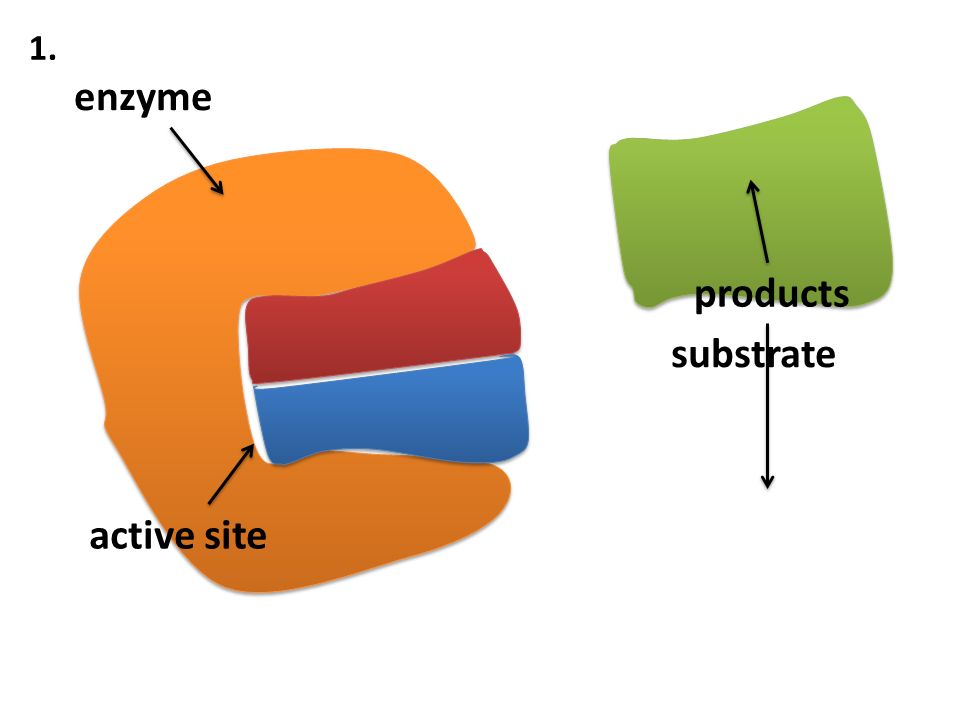 1.

enzyme

products

substrate

active site